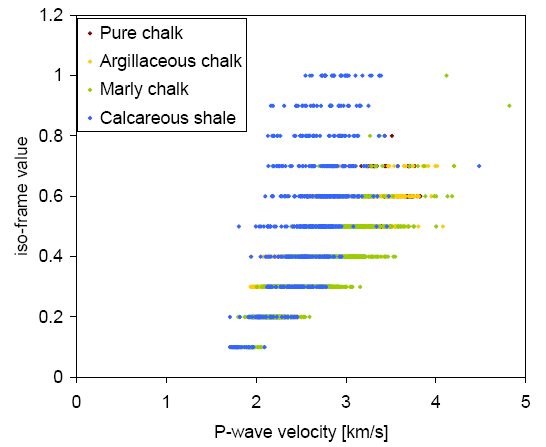 1.2
1
0.8
0.6
0.4
0.2
0

iso-frame value

Pure chalk
Argillaceous chalk
Marly chalk
Calcareous shale

0 1 2 3 4 5

P-wave velocity [km/s]